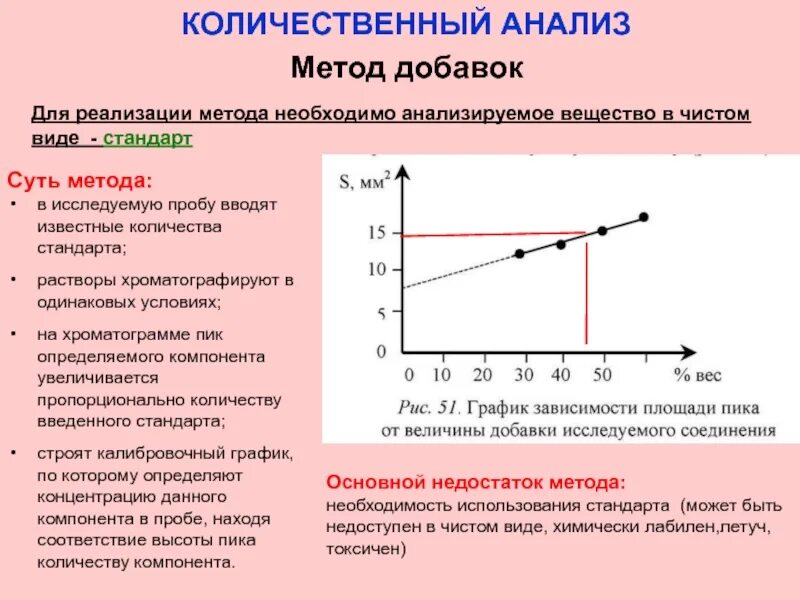 КОЛИЧЕСТВЕННЫЙ АНАЛИЗ

Метод добавок

Для реализации метода необходимо анализируемое вещество в чистом виде - стандарт

Суть метода:

• в исследуемую пробу вводят известные количества стандарта;

• растворы хроматографируют в одинаковых условиях;

• на хроматограмме пик определяемого компонента увеличивается пропорционально количеству введенного стандарта;

• строят калибровочный график, по которому определяют концентрацию данного компонента в пробе, находя соответствие высоты пика количеству компонента.

S, мм$^2$

15

10

5

0

0 10 20 30 40 50 % вес

Рис. 51. График зависимости площади пика от величины добавки исследуемого соединения

Основной недостаток метода:
необходимость использования стандарта (может быть недоступен в чистом виде, химически лабилен,летуч, токсичен)